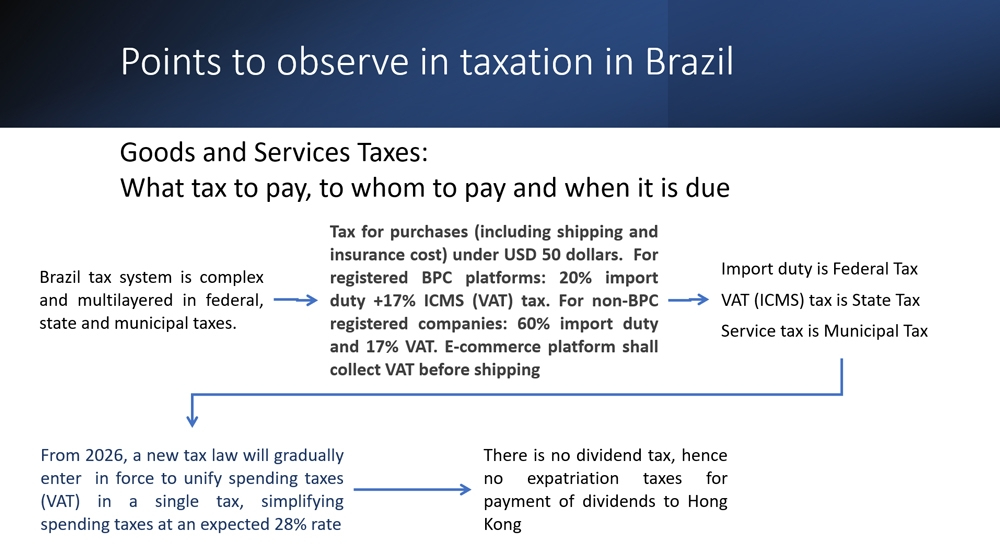 Points to observe in taxation in Brazil

Goods and Services Taxes:
What tax to pay, to whom to pay and when it is due

Brazil tax system is complex and multilayered in federal, state and municipal taxes.

Tax for purchases (including shipping and insurance cost) under USD 50 dollars. For registered BPC platforms: 20% import duty +17% ICMS (VAT) tax. For non-BPC registered companies: 60% import duty and 17% VAT. E-commerce platform shall collect VAT before shipping

Import duty is Federal Tax
VAT (ICMS) tax is State Tax
Service tax is Municipal Tax

From 2026, a new tax law will gradually enter in force to unify spending taxes (VAT) in a single tax, simplifying spending taxes at an expected 28% rate

There is no dividend tax, hence no expatriation taxes for payment of dividends to Hong Kong